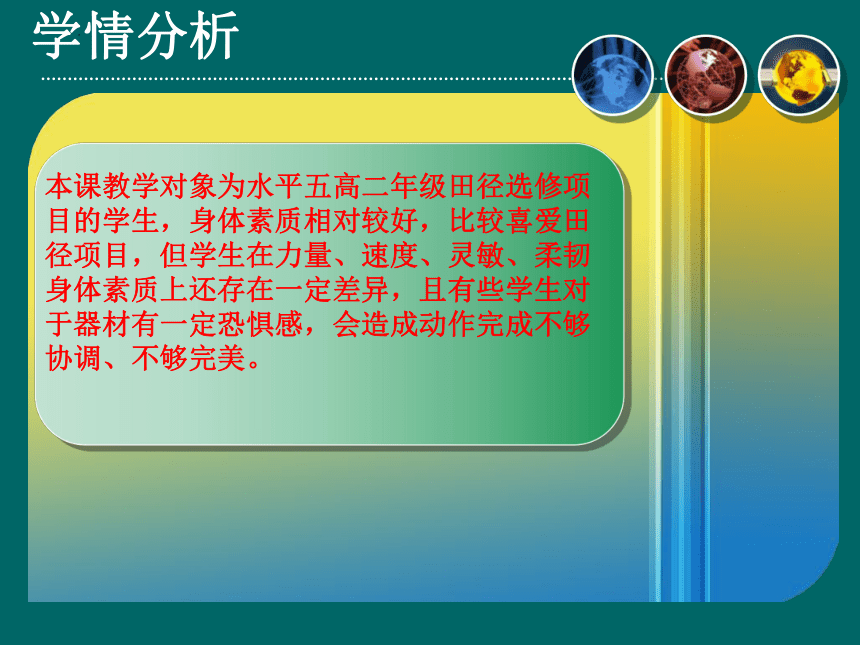 学情分析

本课教学对象为水平五高二年级田径选修项目的学生，身体素质相对较好，比较喜爱田径项目，但学生在力量、速度、灵敏、柔韧身体素质上还存在一定差异，且有些学生对于器材有一定恐惧感，会造成动作完成不够协调、不够完美。